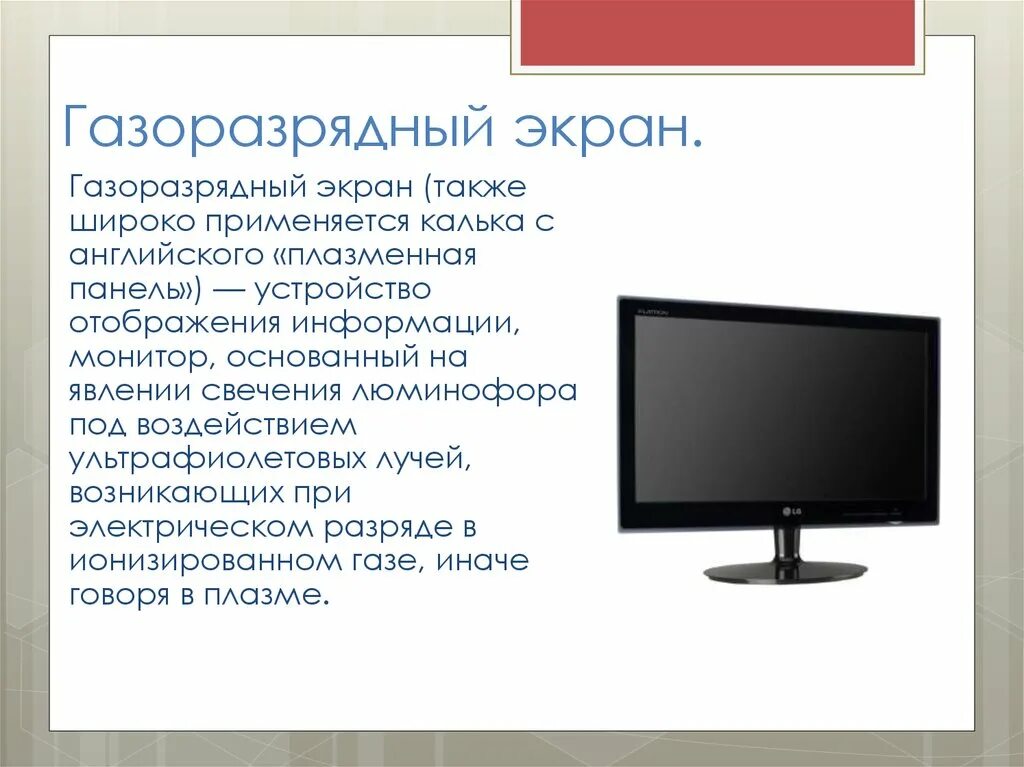 Газоразрядный экран.

Газоразрядный экран (также широко применяется калька с английского «плазменная панель») — устройство отображения информации, монитор, основанный на явлении свечения люминофора под воздействием ультрафиолетовых лучей, возникающих при электрическом разряде в ионизированном газе, иначе говоря в плазме.

FLATRON

LG